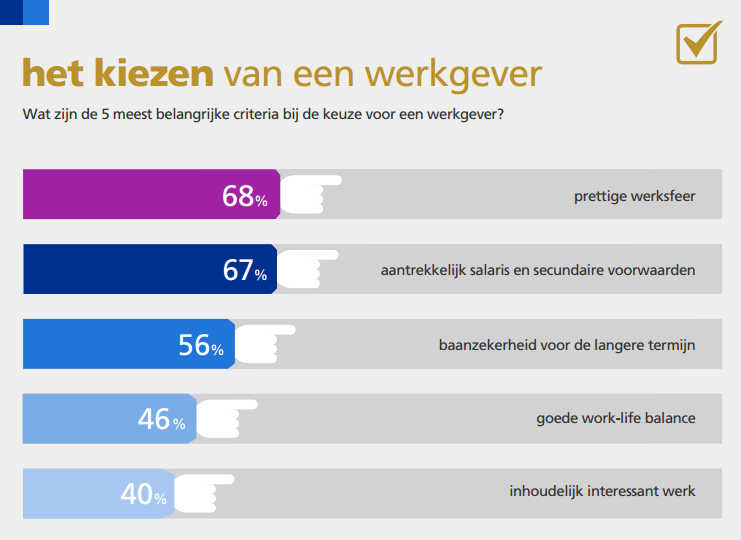 het kiezen van een werkgever

Wat zijn de 5 meest belangrijke criteria bij de keuze voor een werkgever?

68% prettige werksfeer

67% aantrekkelijk salaris en secundaire voorwaarden

56% baanzekerheid voor de langere termijn

46% goede work-life balance

40% inhoudelijk interessant werk